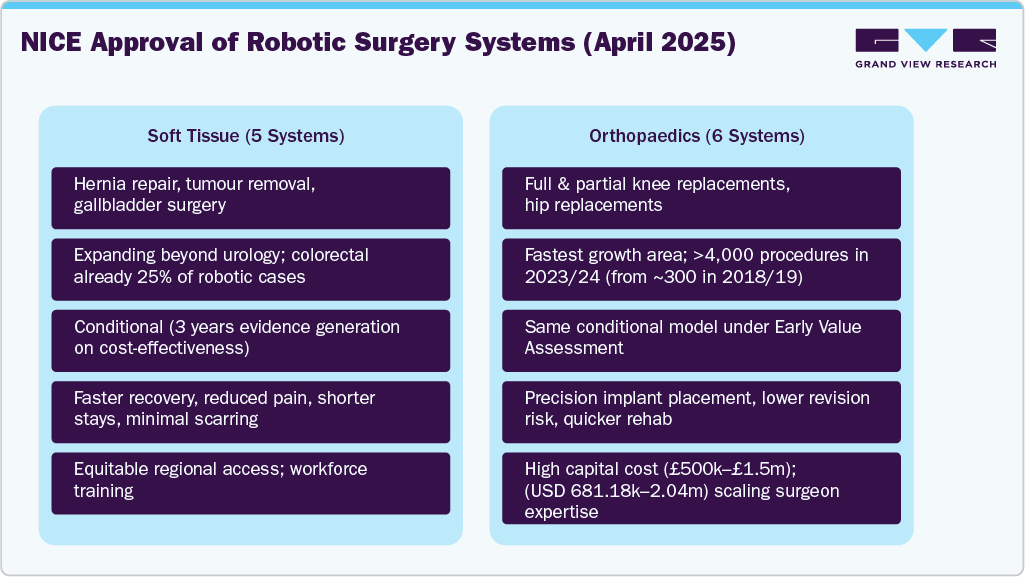 NICE Approval of Robotic Surgery Systems (April 2025)

GRAND VIEW RESEARCH

Soft Tissue (5 Systems)

Hernia repair, tumour removal, gallbladder surgery

Expanding beyond urology; colorectal already 25% of robotic cases

Conditional (3 years evidence generation on cost-effectiveness)

Faster recovery, reduced pain, shorter stays, minimal scarring

Equitable regional access; workforce training

Orthopaedics (6 Systems)

Full & partial knee replacements, hip replacements

Fastest growth area; >4,000 procedures in 2023/24 (from ~300 in 2018/19)

Same conditional model under Early Value Assessment

Precision implant placement, lower revision risk, quicker rehab

High capital cost (£500k–£1.5m); (USD 681.18k–2.04m) scaling surgeon expertise